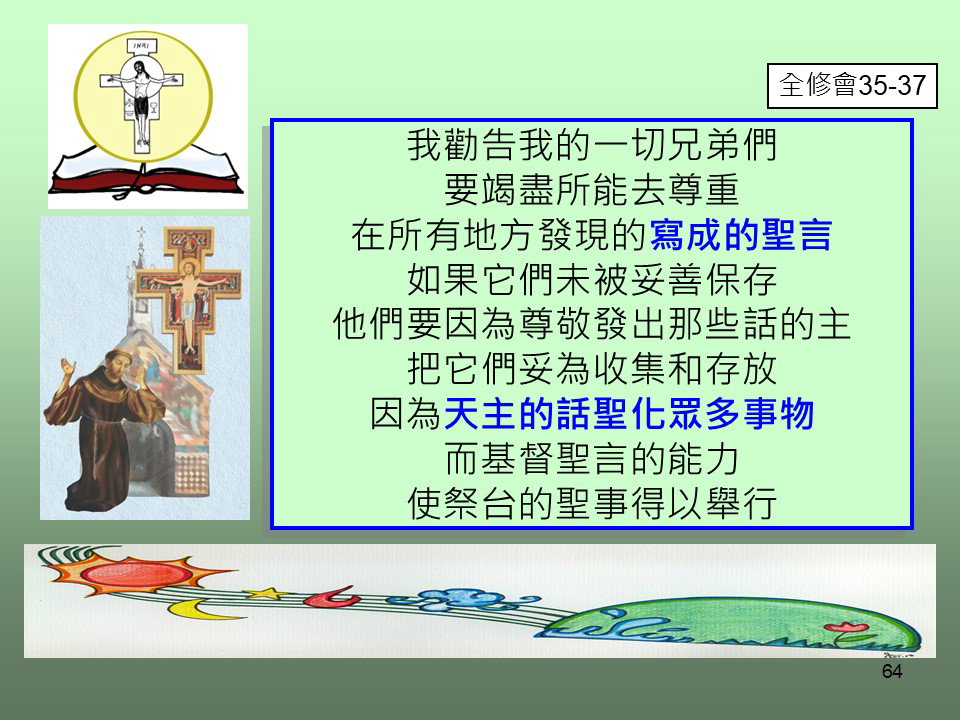 INRI

全修會35-37

我勸告我的一切兄弟們
要竭盡所能去尊重
在所有地方發現的寫成的聖言
如果它們未被妥善保存
他們要因為尊敬發出那些話的主
把它們妥為收集和存放
因為天主的話聖化眾多事物
而基督聖言的能力
使祭台的聖事得以舉行

64